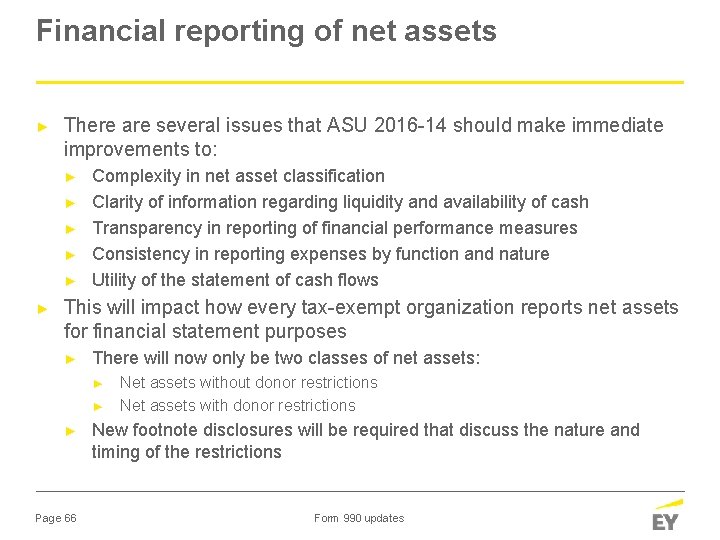 Financial reporting of net assets

► There are several issues that ASU 2016-14 should make immediate improvements to:
► Complexity in net asset classification
► Clarity of information regarding liquidity and availability of cash
► Transparency in reporting of financial performance measures
► Consistency in reporting expenses by function and nature
► Utility of the statement of cash flows
► This will impact how every tax-exempt organization reports net assets for financial statement purposes
► There will now only be two classes of net assets:
► Net assets without donor restrictions
► Net assets with donor restrictions
► New footnote disclosures will be required that discuss the nature and timing of the restrictions

Page 66

Form 990 updates

EY